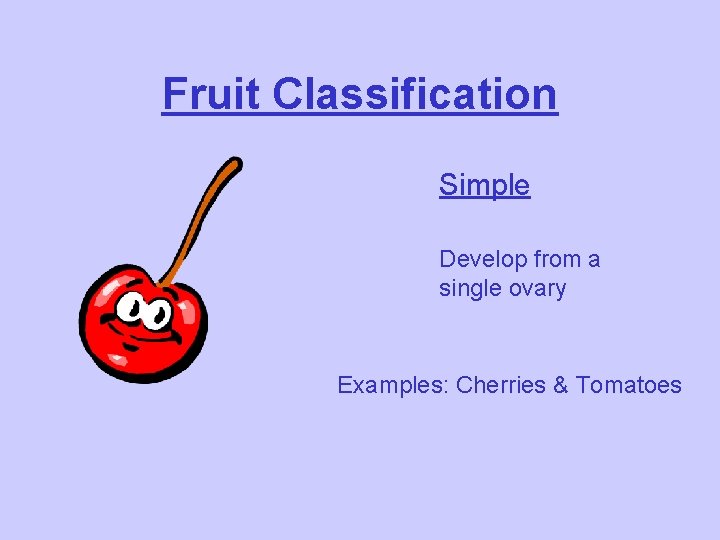 Fruit Classification

Simple

Develop from a single ovary

Examples: Cherries & Tomatoes